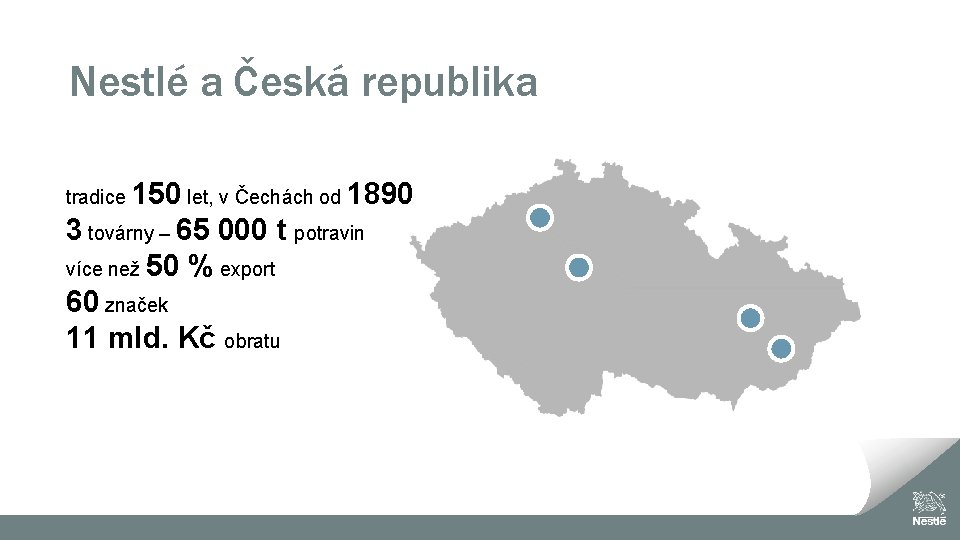 Nestlé a Česká republika

tradice 150 let, v Čechách od 1890
3 továrny – 65 000 t potravin
více než 50 % export
60 značek
11 mld. Kč obratu

Nestlé